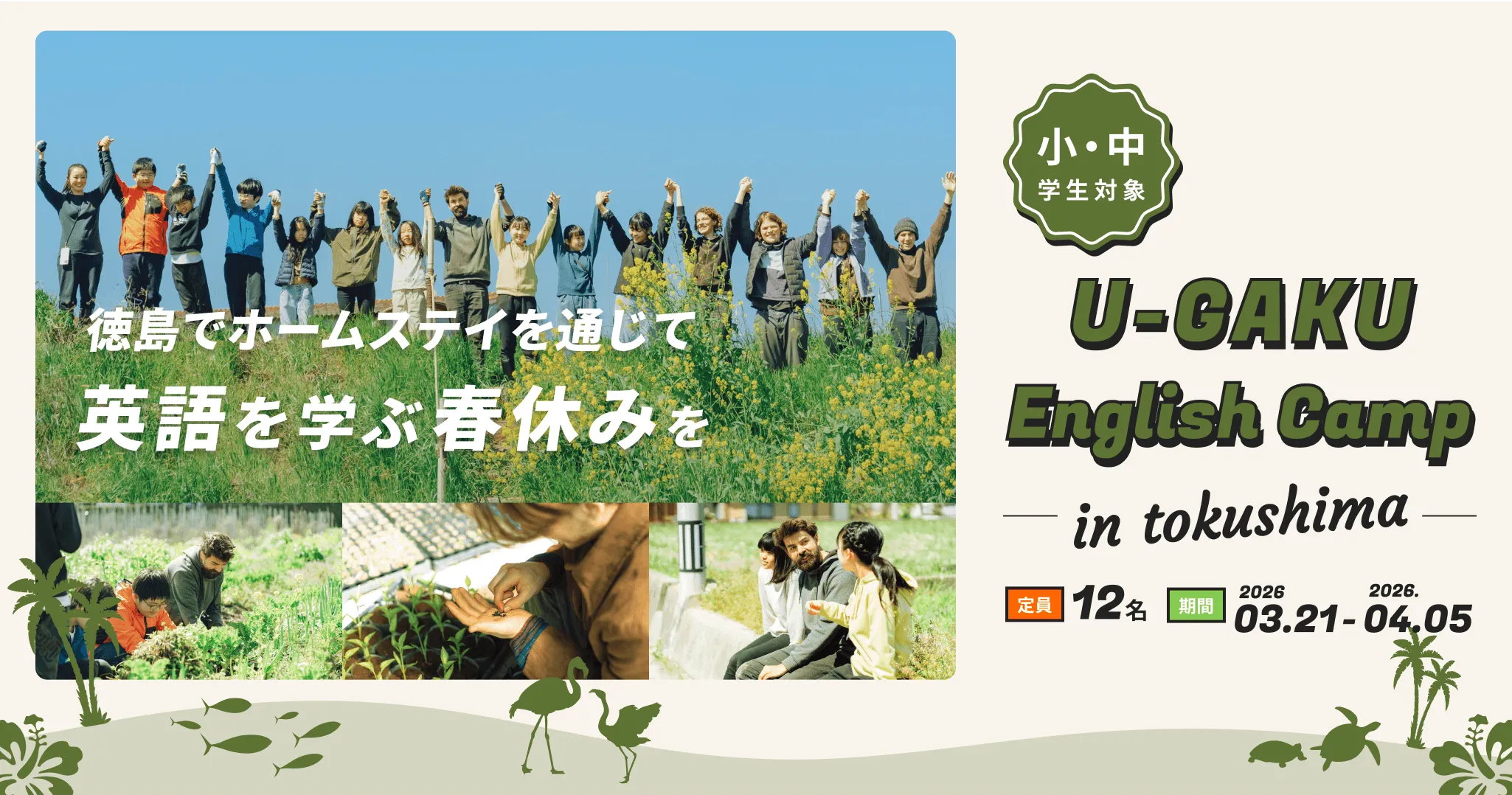 徳島でホームステイを通じて
英語を学ぶ春休みを

小・中
学生対象

U-GAKU
English Camp
in tokushima

定員 12名 期間 2026 03.21 - 2026. 04.05